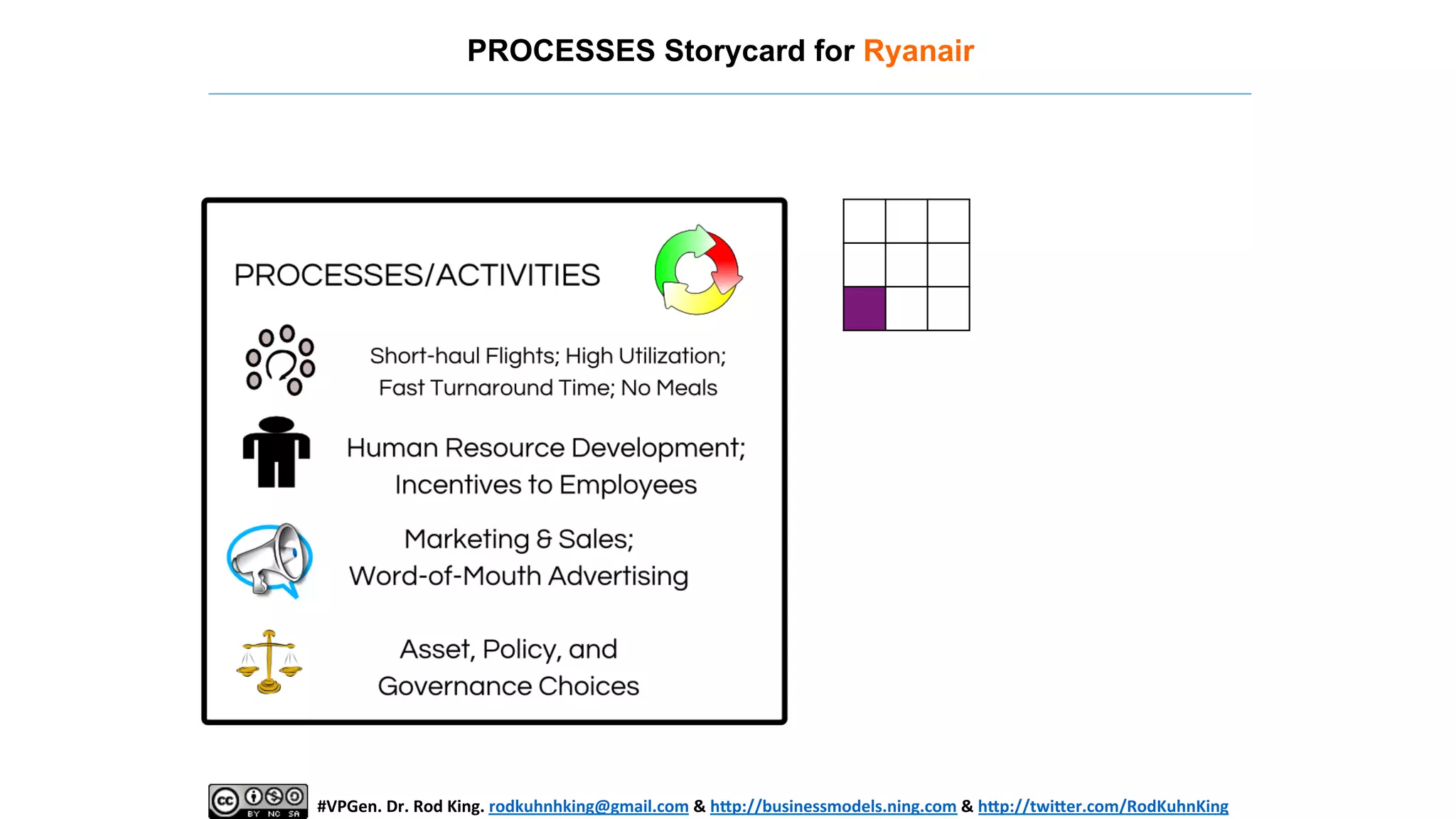 PROCESSES Storycard for Ryanair

PROCESSES/ACTIVITIES

Short-haul Flights; High Utilization; Fast Turnaround Time; No Meals

Human Resource Development; Incentives to Employees

Marketing & Sales; Word-of-Mouth Advertising

Asset, Policy, and Governance Choices

cc BY NC SA #VPGen. Dr. Rod King. rodkuhnhking@gmail.com & http://businessmodels.ning.com & http://twitter.com/RodKuhnKing